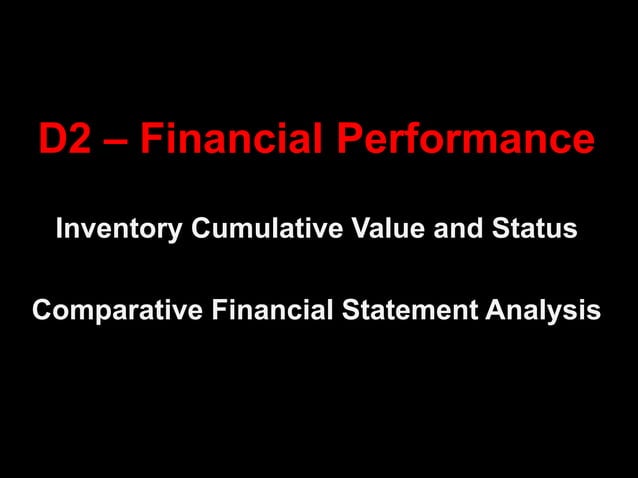 D2 – Financial Performance

Inventory Cumulative Value and Status

Comparative Financial Statement Analysis